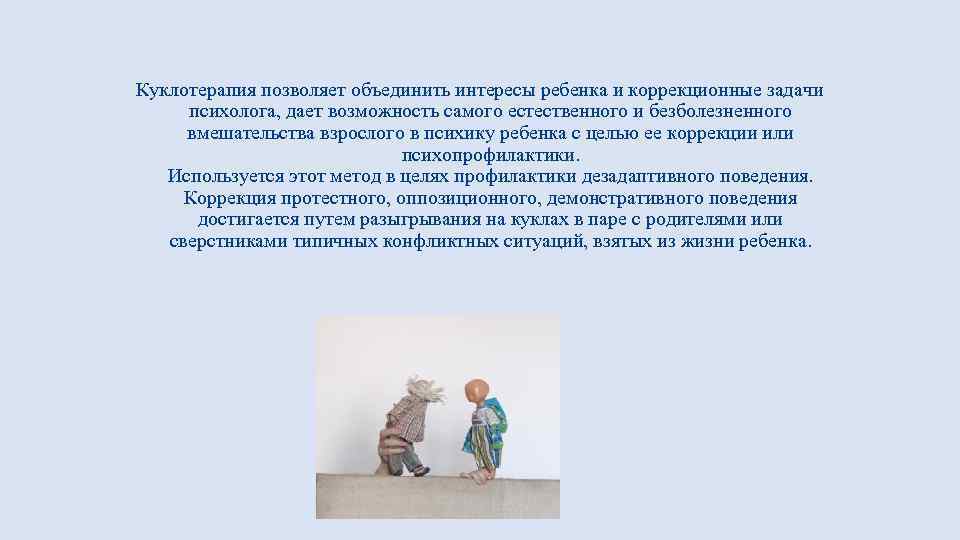 Куклотерапия позволяет объединить интересы ребенка и коррекционные задачи психолога, дает возможность самого естественного и безболезненного вмешательства взрослого в психику ребенка с целью ее коррекции или психопрофилактики.
Используется этот метод в целях профилактики дезадаптивного поведения. Коррекция протестного, оппозиционного, демонстративного поведения достигается путем разыгрывания на куклах в паре с родителями или сверстниками типичных конфликтных ситуаций, взятых из жизни ребенка.